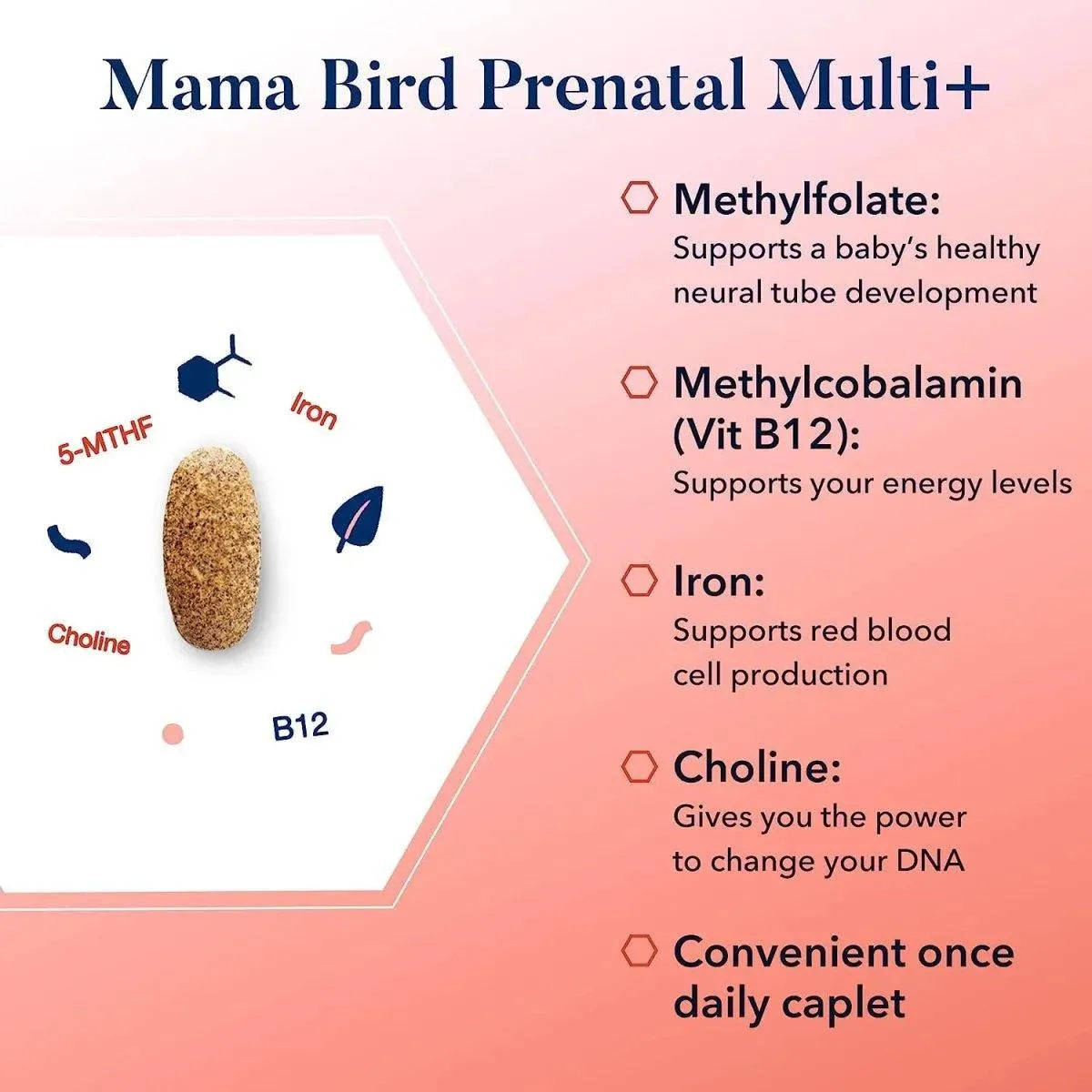 Mama Bird Prenatal Multi+

5-MTHF

Iron

Choline

B12

Methylfolate:
Supports a baby's healthy neural tube development

Methylcobalamin (Vit B12):
Supports your energy levels

Iron:
Supports red blood cell production

Choline:
Gives you the power to change your DNA

Convenient once daily caplet